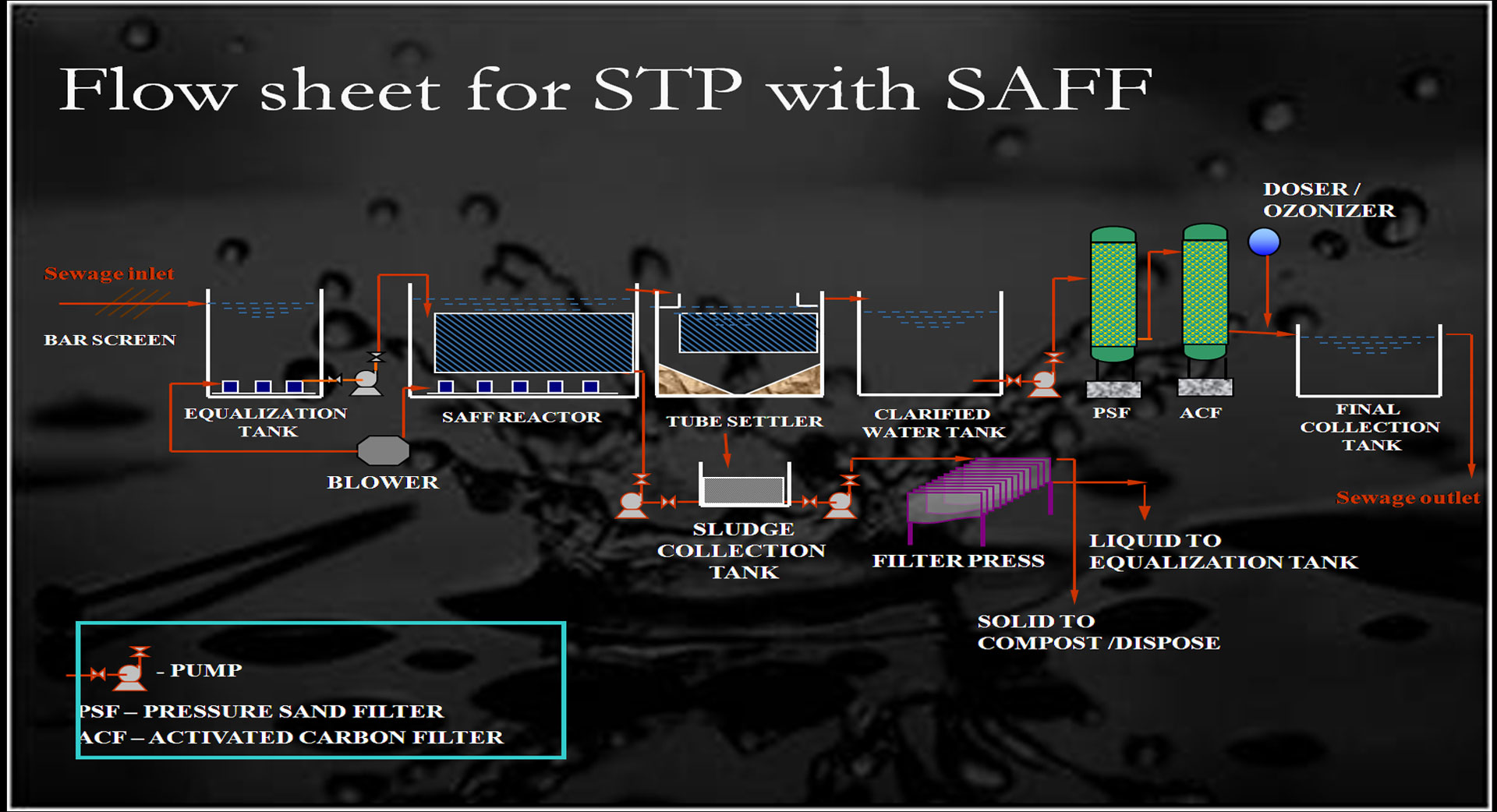 Flow sheet for STP with SAFF

DOSER / OZONIZER

Sewage inlet

BAR SCREEN

EQUALIZATION TANK

SAFF REACTOR

TUBE SETTLER

CLARIFIED WATER TANK

PSF

ACF

FINAL COLLECTION TANK

BLOWER

Sewage outlet

SLUDGE COLLECTION TANK

FILTER PRESS

LIQUID TO EQUALIZATION TANK

SOLID TO COMPOST /DISPOSE

- PUMP

PSF – PRESSURE SAND FILTER

ACF – ACTIVATED CARBON FILTER